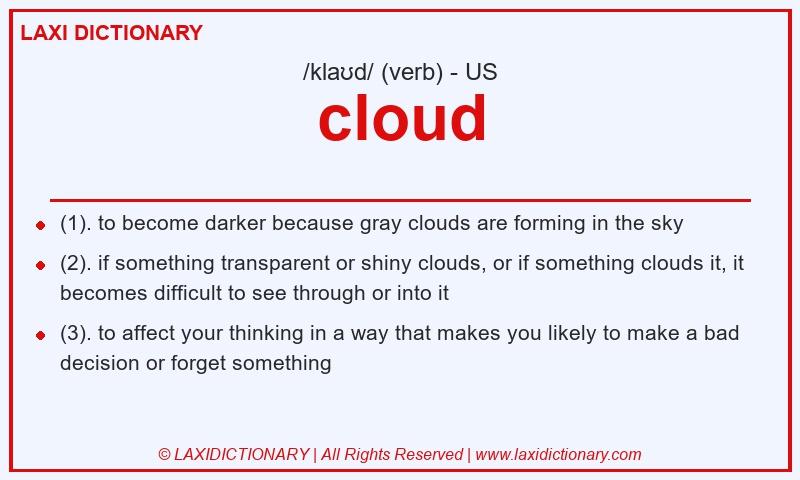 LAXI DICTIONARY

/klaʊd/ (verb) - US

cloud

- (1). to become darker because gray clouds are forming in the sky
- (2). if something transparent or shiny clouds, or if something clouds it, it becomes difficult to see through or into it
- (3). to affect your thinking in a way that makes you likely to make a bad decision or forget something

© LAXIDICTIONARY | All Rights Reserved | www.laxidictionary.com